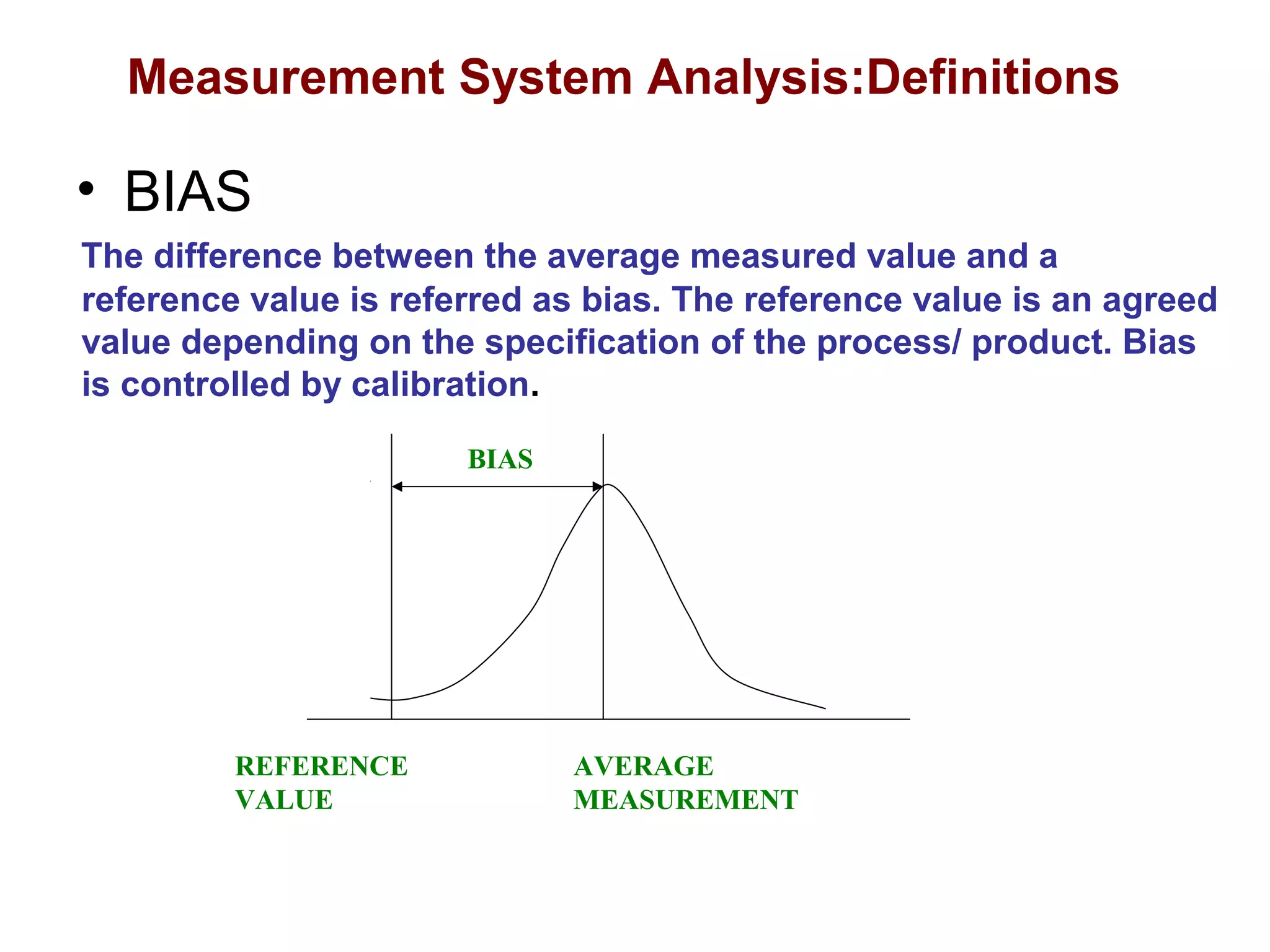 Measurement System Analysis:Definitions

• BIAS

The difference between the average measured value and a reference value is referred as bias. The reference value is an agreed value depending on the specification of the process/ product. Bias is controlled by calibration.

BIAS

REFERENCE VALUE

AVERAGE MEASUREMENT